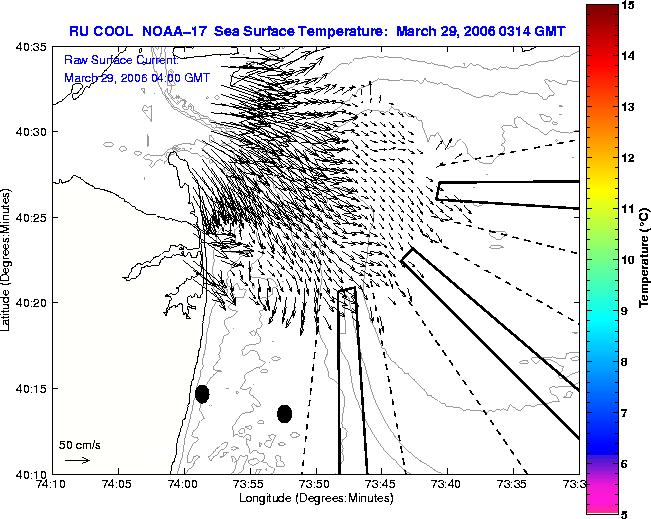 RU COOL NOAA–17 Sea Surface Temperature: March 29, 2006 0314 GMT

Raw Surface Current:
March 29, 2006 04:00 GMT

40:35
40:30
40:25
40:20
40:15
40:10

Latitude (Degrees:Minutes)

50 cm/s

74:10 74:05 74:00 73:55 73:50 73:45 73:40 73:35 73:3

Longitude (Degrees:Minutes)

15
14
13
12
11
10
9
8
7
6
5

Temperature (°C)